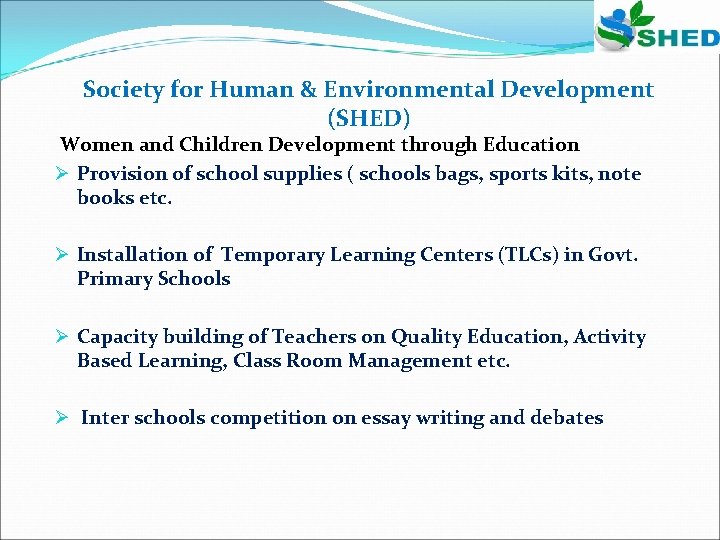 SHED

Society for Human & Environmental Development (SHED)

Women and Children Development through Education

➢ Provision of school supplies ( schools bags, sports kits, note books etc.

➢ Installation of Temporary Learning Centers (TLCs) in Govt. Primary Schools

➢ Capacity building of Teachers on Quality Education, Activity Based Learning, Class Room Management etc.

➢ Inter schools competition on essay writing and debates